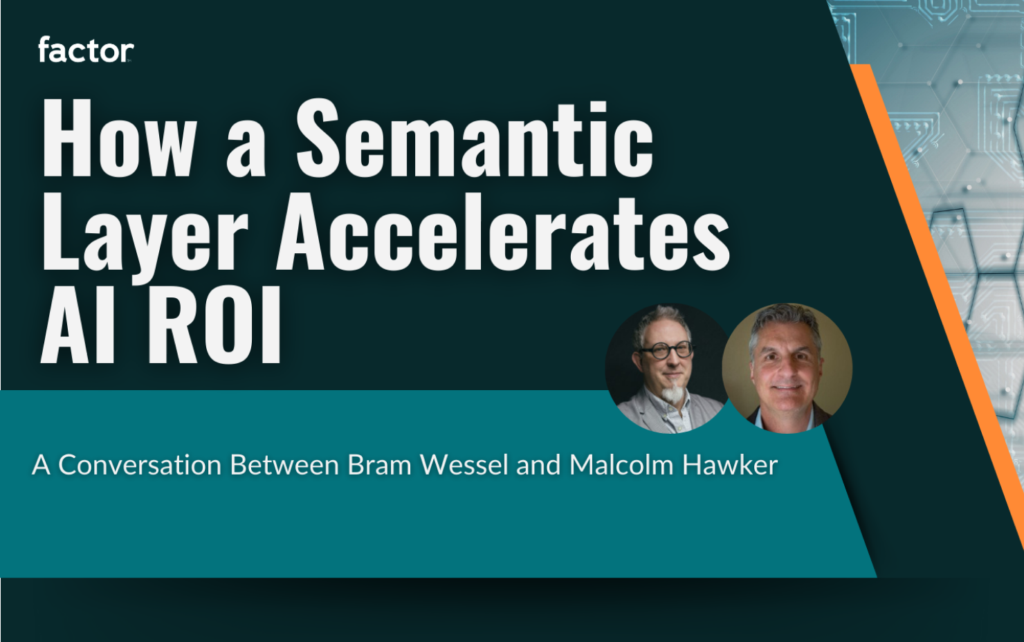 factor

How a Semantic Layer Accelerates AI ROI

A Conversation Between Bram Wessel and Malcolm Hawker